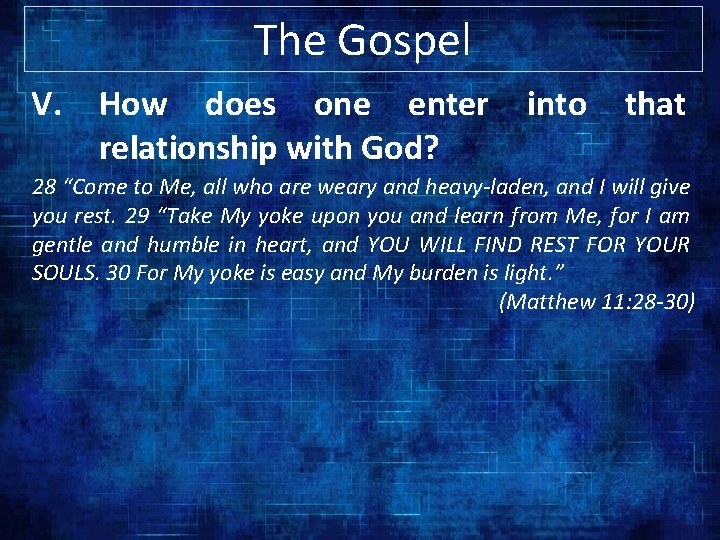 The Gospel

V. How does one enter into that relationship with God?

28 “Come to Me, all who are weary and heavy-laden, and I will give you rest. 29 “Take My yoke upon you and learn from Me, for I am gentle and humble in heart, and YOU WILL FIND REST FOR YOUR SOULS. 30 For My yoke is easy and My burden is light.”

(Matthew 11:28-30)